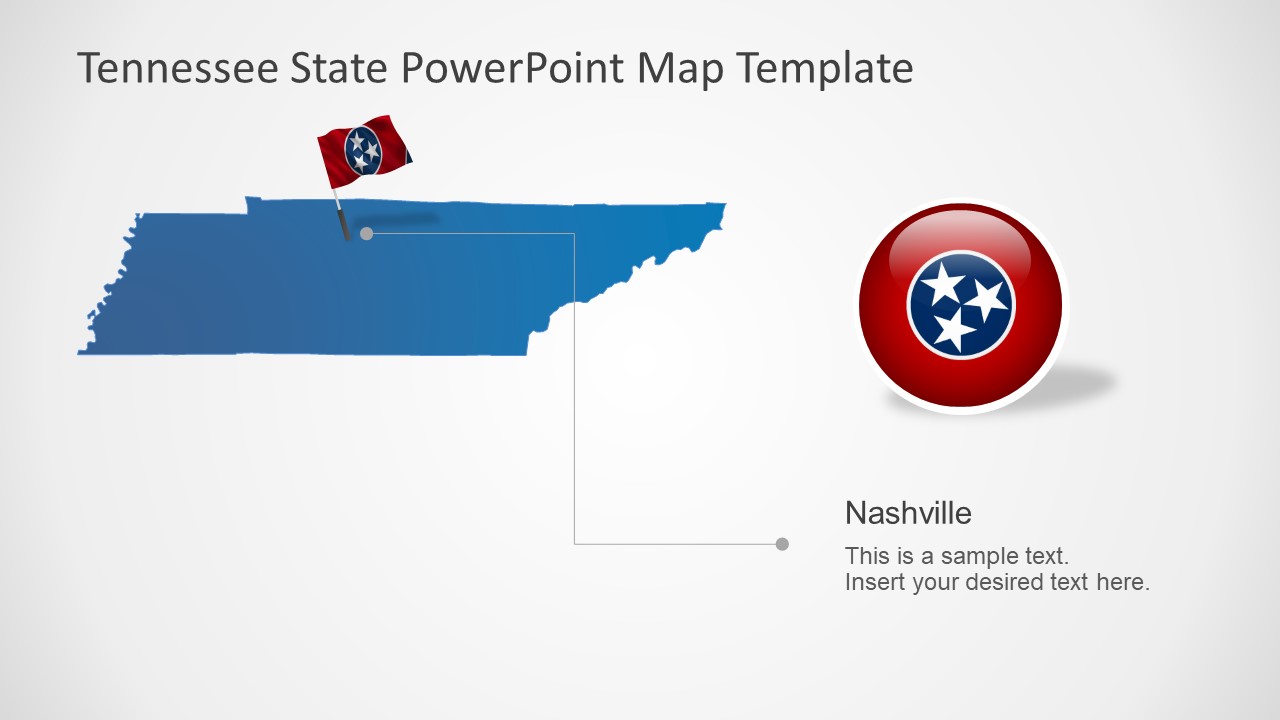 Tennessee State PowerPoint Map Template

Nashville

This is a sample text.
Insert your desired text here.